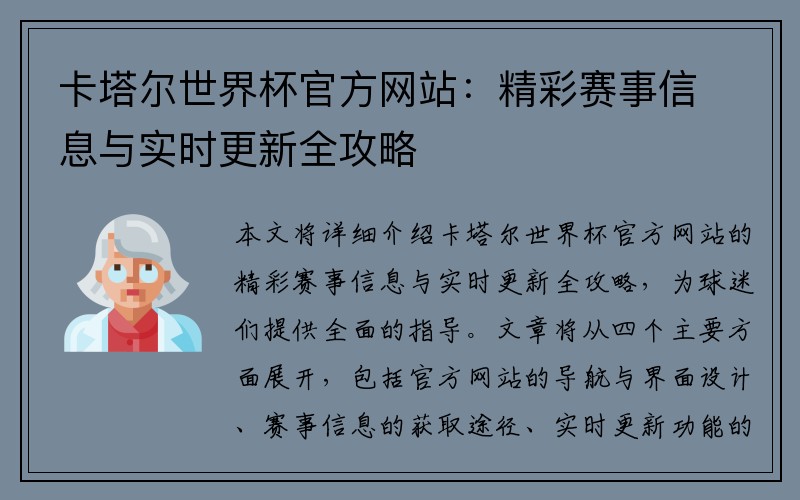 卡塔尔世界杯官方网站：精彩赛事信息与实时更新全攻略

本文将详细介绍卡塔尔世界杯官方网站的精彩赛事信息与实时更新全攻略，为球迷们提供全面的指导。文章将从四个主要方面展开，包括官方网站的导航与界面设计、赛事信息的获取途径、实时更新功能的